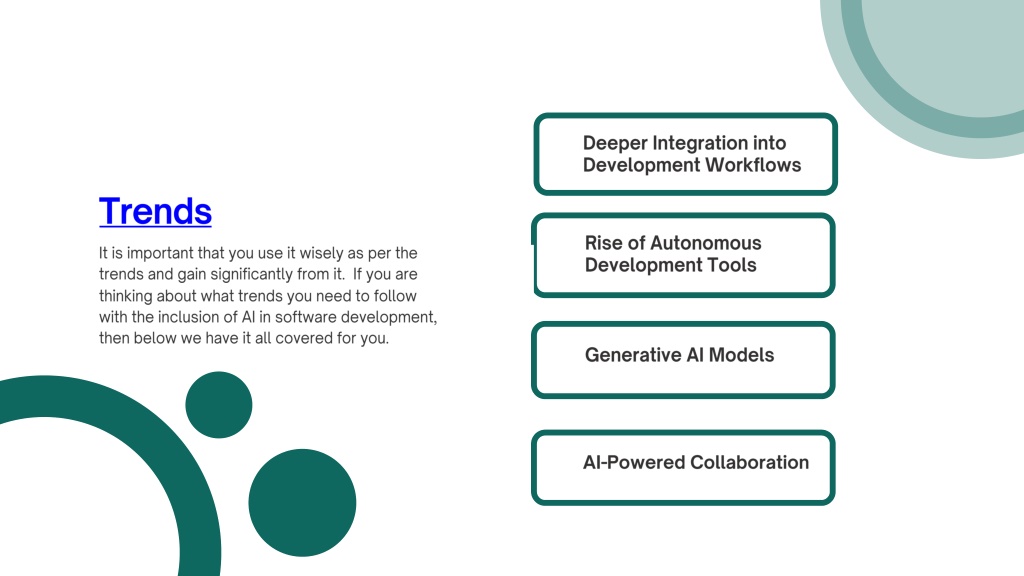 Trends

It is important that you use it wisely as per the trends and gain significantly from it. If you are thinking about what trends you need to follow with the inclusion of AI in software development, then below we have it all covered for you.

Deeper Integration into Development Workflows

Rise of Autonomous Development Tools

Generative AI Models

AI-Powered Collaboration